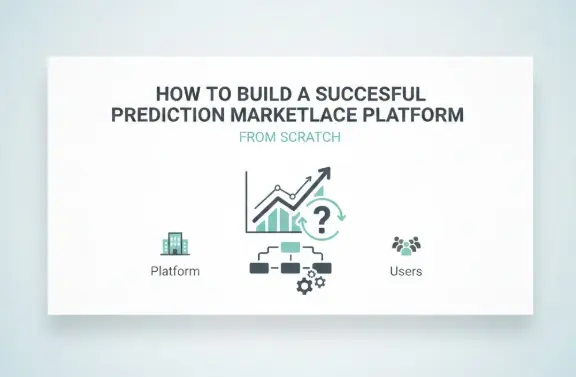 HOW TO BUILD A SUCCESFUL PREDICTION MARKETLACE PLATFORM

FROM SCRATCH

?

Platform

Users